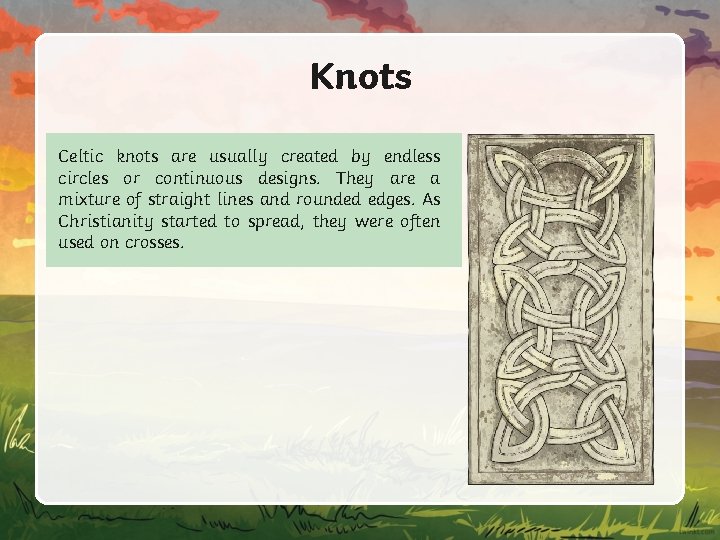 Knots

Celtic knots are usually created by endless circles or continuous designs. They are a mixture of straight lines and rounded edges. As Christianity started to spread, they were often used on crosses.